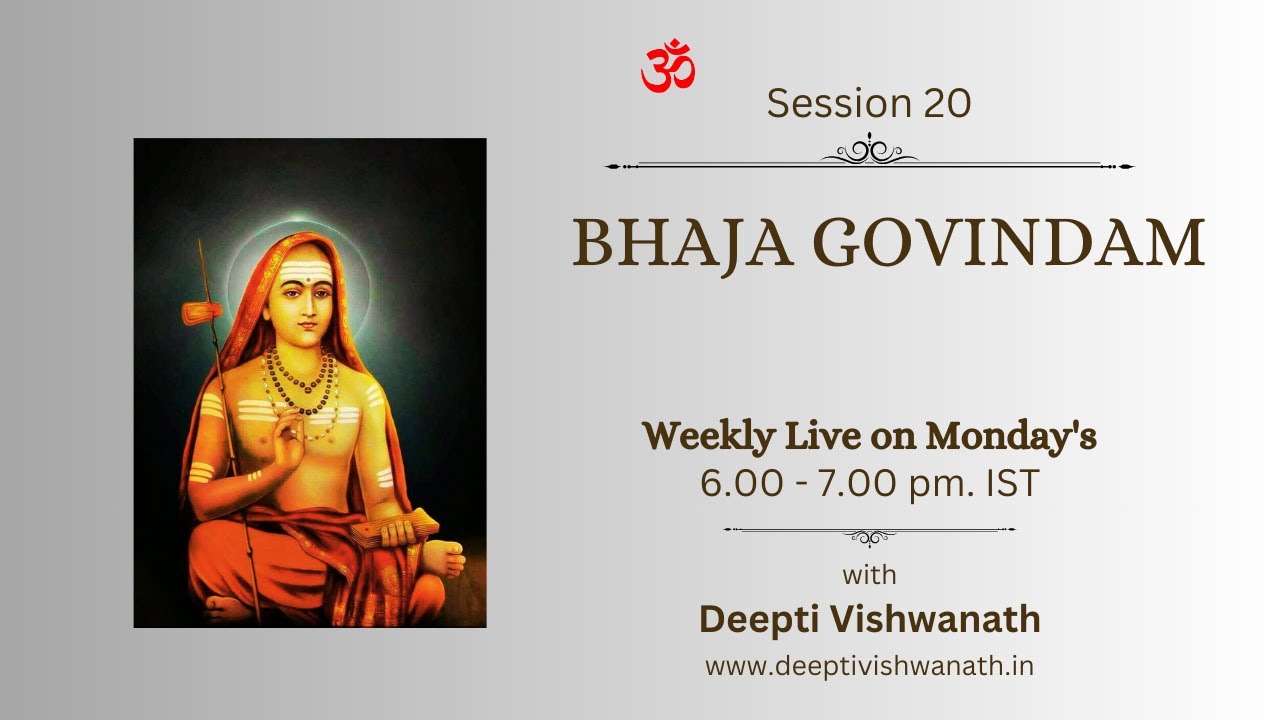 ॐ
Session 20

BHAJA GOVINDAM

Weekly Live on Monday's
6.00 - 7.00 pm. IST

with
Deepti Vishwanath
www.deeptivishwanath.in